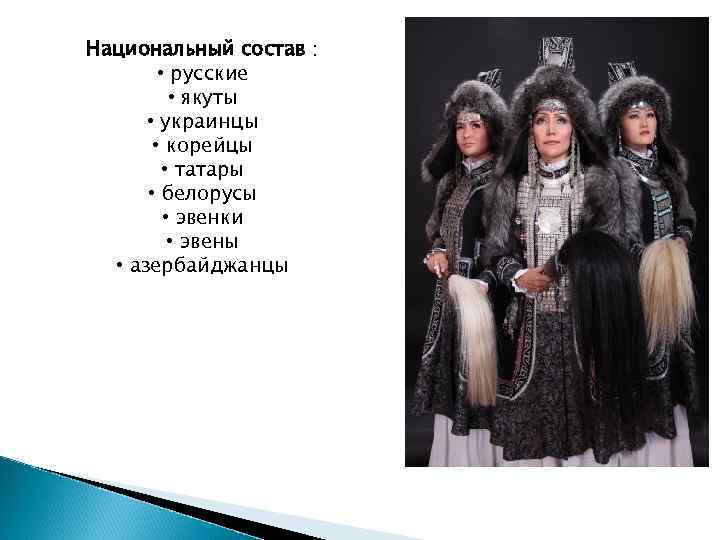 Национальный состав :
• русские
• якуты
• украинцы
• корейцы
• татары
• белорусы
• эвенки
• эвены
• азербайджанцы